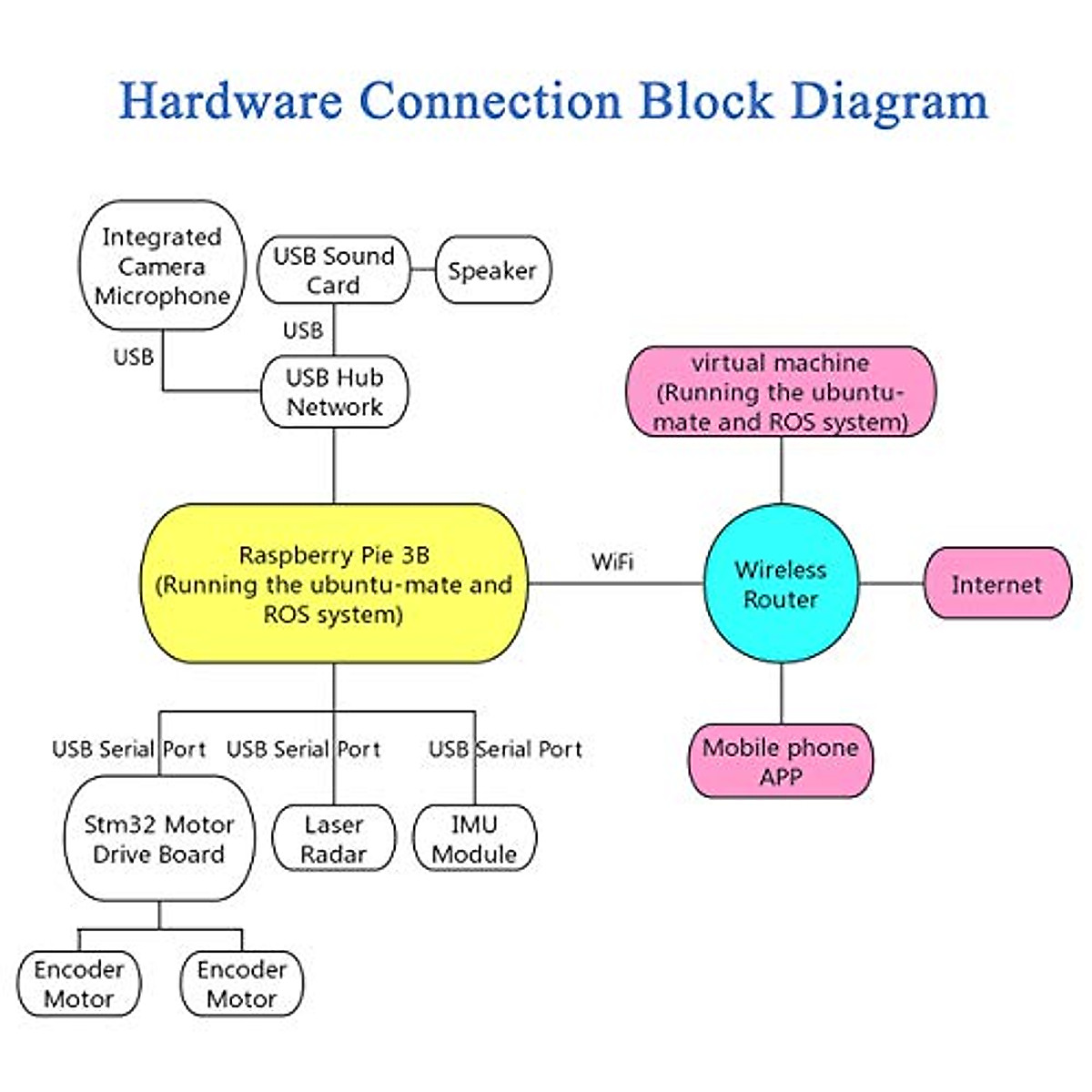 Hardware Connection Block Diagram

Integrated Camera Microphone

USB Sound Card

Speaker

USB

USB

USB Hub Network

virtual machine (Running the ubuntu-mate and ROS system)

Raspberry Pie 3B (Running the ubuntu-mate and ROS system)

WiFi

Wireless Router

Internet

Mobile phone APP

USB Serial Port

USB Serial Port

USB Serial Port

Stm32 Motor Drive Board

Laser Radar

IMU Module

Encoder Motor

Encoder Motor